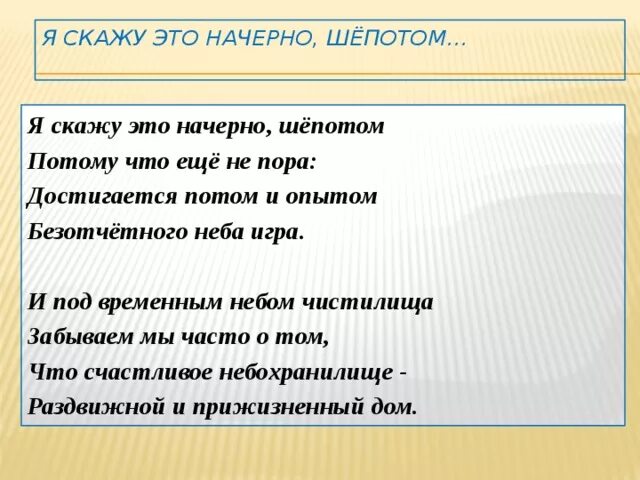 Я СКАЖУ ЭТО НАЧЕРНО, ШЁПОТОМ…

Я скажу это начерно, шёпотом
Потому что ещё не пора:
Достигается потом и опытом
Безотчётного неба игра.

И под временным небом чистилища
Забываем мы часто о том,
Что счастливое небохранилище -
Раздвижной и прижизненный дом.